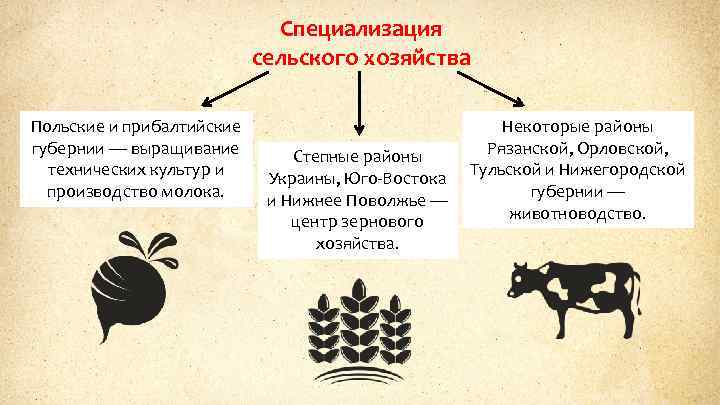 Специализация сельского хозяйства

Польские и прибалтийские губернии — выращивание технических культур и производство молока.

Степные районы Украины, Юго-Востока и Нижнее Поволжье — центр зернового хозяйства.

Некоторые районы Рязанской, Орловской, Тульской и Нижегородской губернии — животноводство.